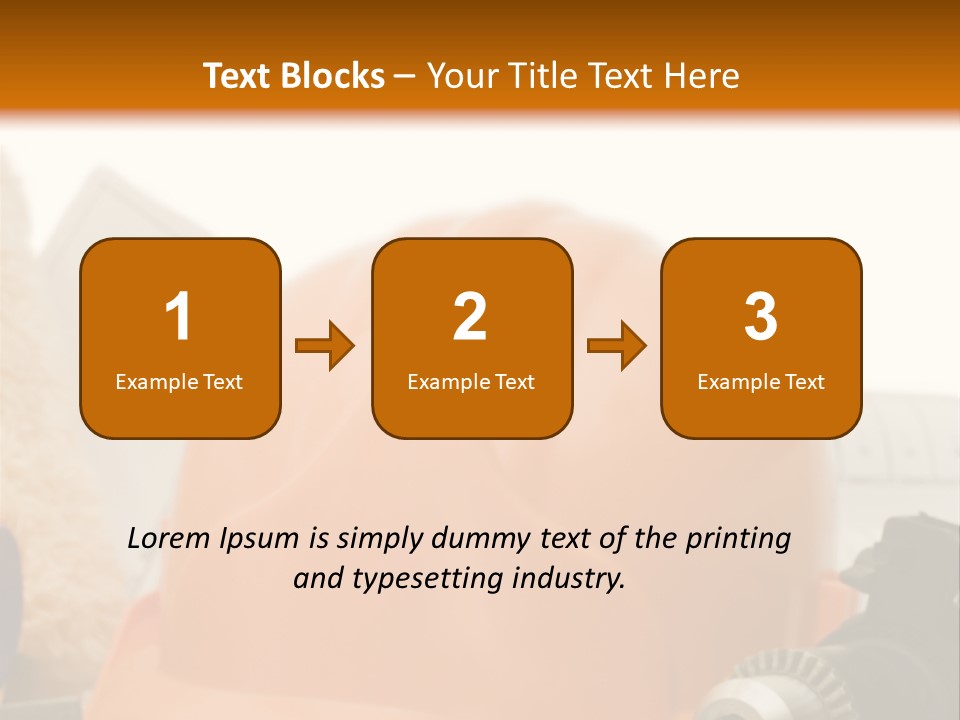 Text Blocks – Your Title Text Here

1
Example Text

2
Example Text

3
Example Text

Lorem Ipsum is simply dummy text of the printing and typesetting industry.